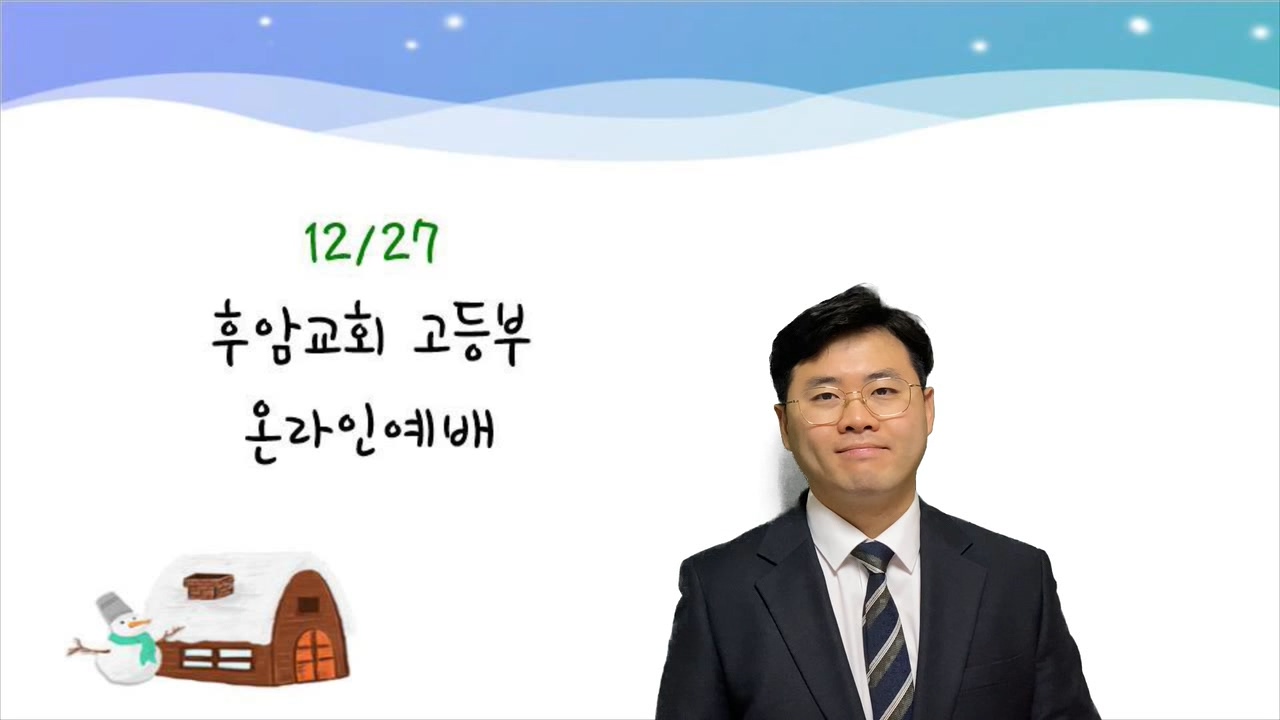 12/27

후암교회 고등부

온라인예배